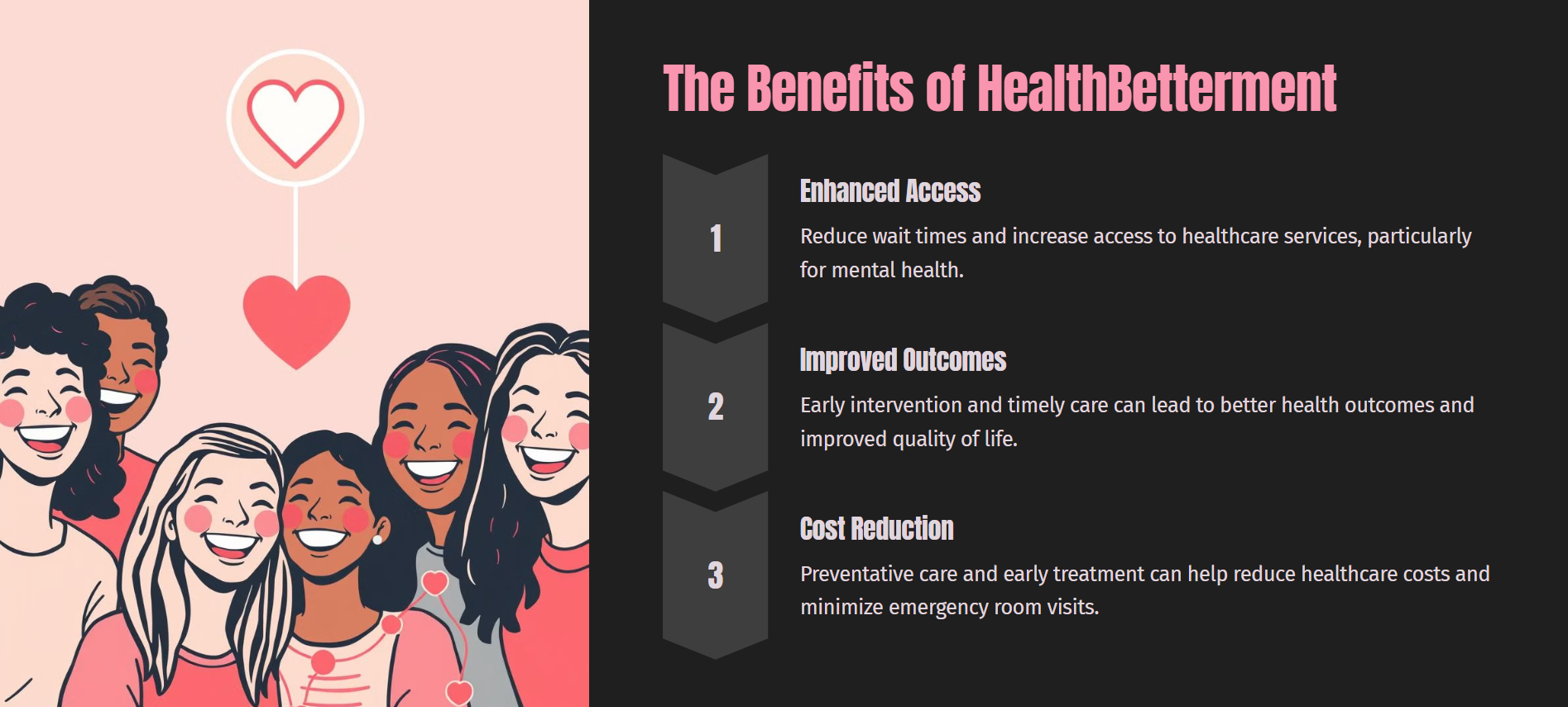 The Benefits of HealthBetterment

1

Enhanced Access

Reduce wait times and increase access to healthcare services, particularly for mental health.

2

Improved Outcomes

Early intervention and timely care can lead to better health outcomes and improved quality of life.

3

Cost Reduction

Preventative care and early treatment can help reduce healthcare costs and minimize emergency room visits.